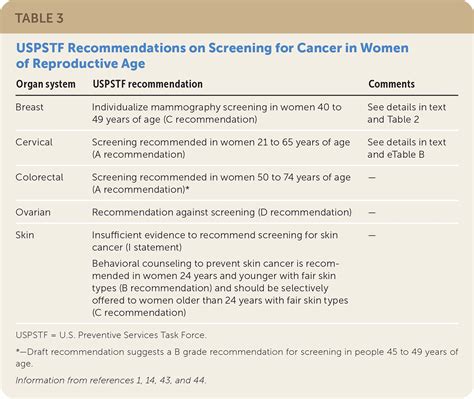 TABLE 3

USPSTF Recommendations on Screening for Cancer in Women of Reproductive Age

| Organ system | USPSTF recommendation | Comments |
|---|---|---|
| Breast | Individualize mammography screening in women 40 to 49 years of age (C recommendation) | See details in text and Table 2 |
| Cervical | Screening recommended in women 21 to 65 years of age (A recommendation) | See details in text and eTable B |
| Colorectal | Screening recommended in women 50 to 74 years of age (A recommendation)* | — |
| Ovarian | Recommendation against screening (D recommendation) | — |
| Skin | Insufficient evidence to recommend screening for skin cancer (I statement) Behavioral counseling to prevent skin cancer is recommended in women 24 years and younger with fair skin types (B recommendation) and should be selectively offered to women older than 24 years with fair skin types (C recommendation) | — |

USPSTF = U.S. Preventive Services Task Force.

*—Draft recommendation suggests a B grade recommendation for screening in people 45 to 49 years of age.

Information from references 1, 14, 43, and 44.